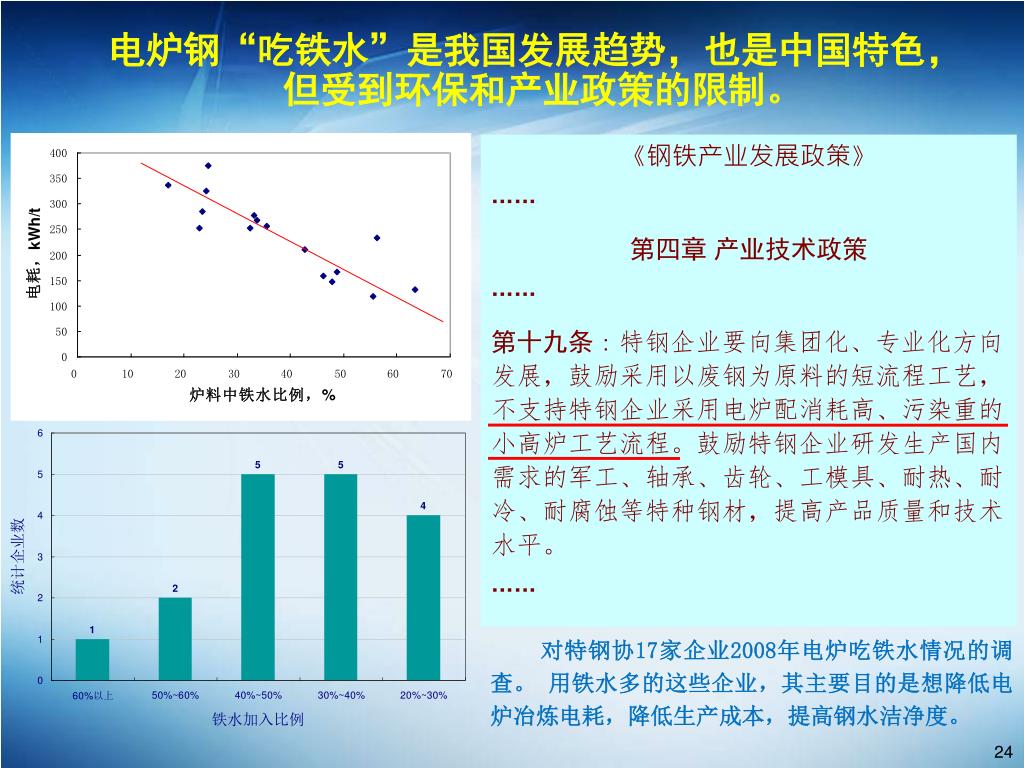 电炉钢“吃铁水”是我国发展趋势，也是中国特色，但受到环保和产业政策的限制。

400
350
300
250
200
150
100
50
0
电耗，kWh/t
0 10 20 30 40 50 60 70
炉料中铁水比例，%

6
5
4
3
2
1
0
统计企业数
1 2 5 5 4
60%以上 50%~60% 40%~50% 30%~40% 20%~30%
铁水加入比例

《钢铁产业发展政策》

……

第四章 产业技术政策

……

第十九条：特钢企业要向集团化、专业化方向发展，鼓励采用以废钢为原料的短流程工艺，不支持特钢企业采用电炉配消耗高、污染重的小高炉工艺流程。鼓励特钢企业研发生产国内需求的军工、轴承、齿轮、工模具、耐热、耐冷、耐腐蚀等特种钢材，提高产品质量和技术水平。

……

对特钢协17家企业2008年电炉吃铁水情况的调查。 用铁水多的这些企业，其主要目的是想降低电炉冶炼电耗，降低生产成本，提高钢水洁净度。

24